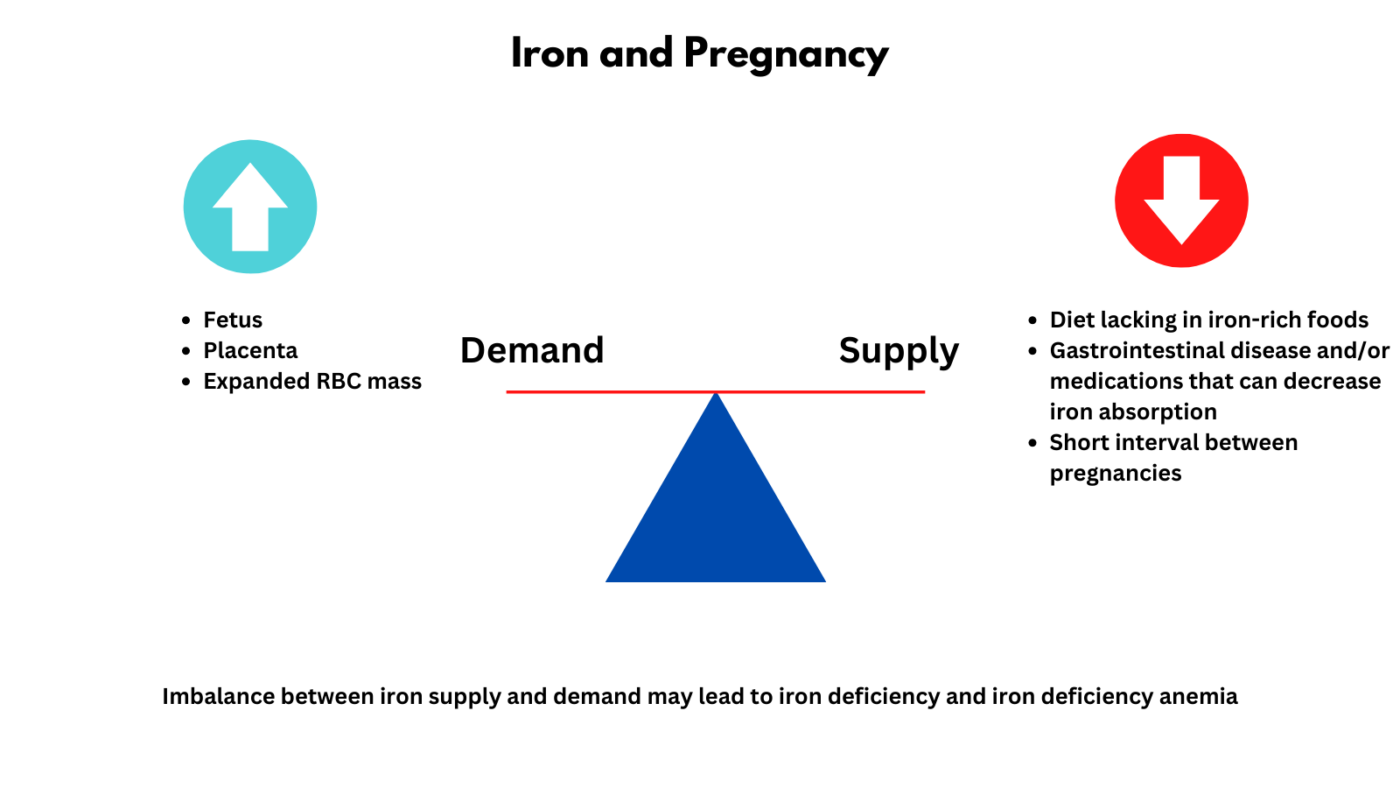 Iron and Pregnancy

- Fetus
- Placenta
- Expanded RBC mass

Demand

Supply

- Diet lacking in iron-rich foods
- Gastrointestinal disease and/or medications that can decrease iron absorption
- Short interval between pregnancies

Imbalance between iron supply and demand may lead to iron deficiency and iron deficiency anemia